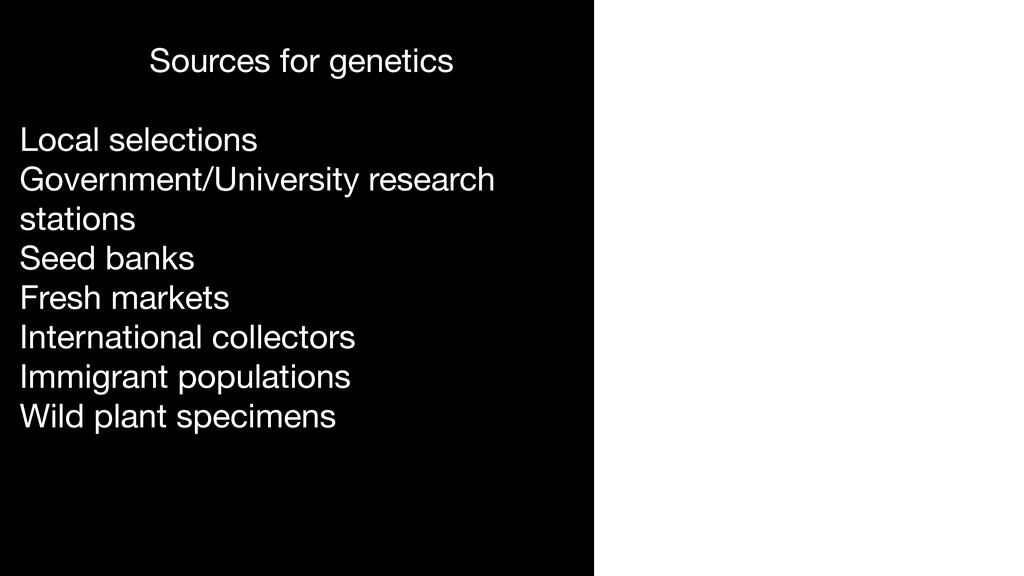 Sources for genetics

Local selections
Government/University research stations
Seed banks
Fresh markets
International collectors
Immigrant populations
Wild plant specimens